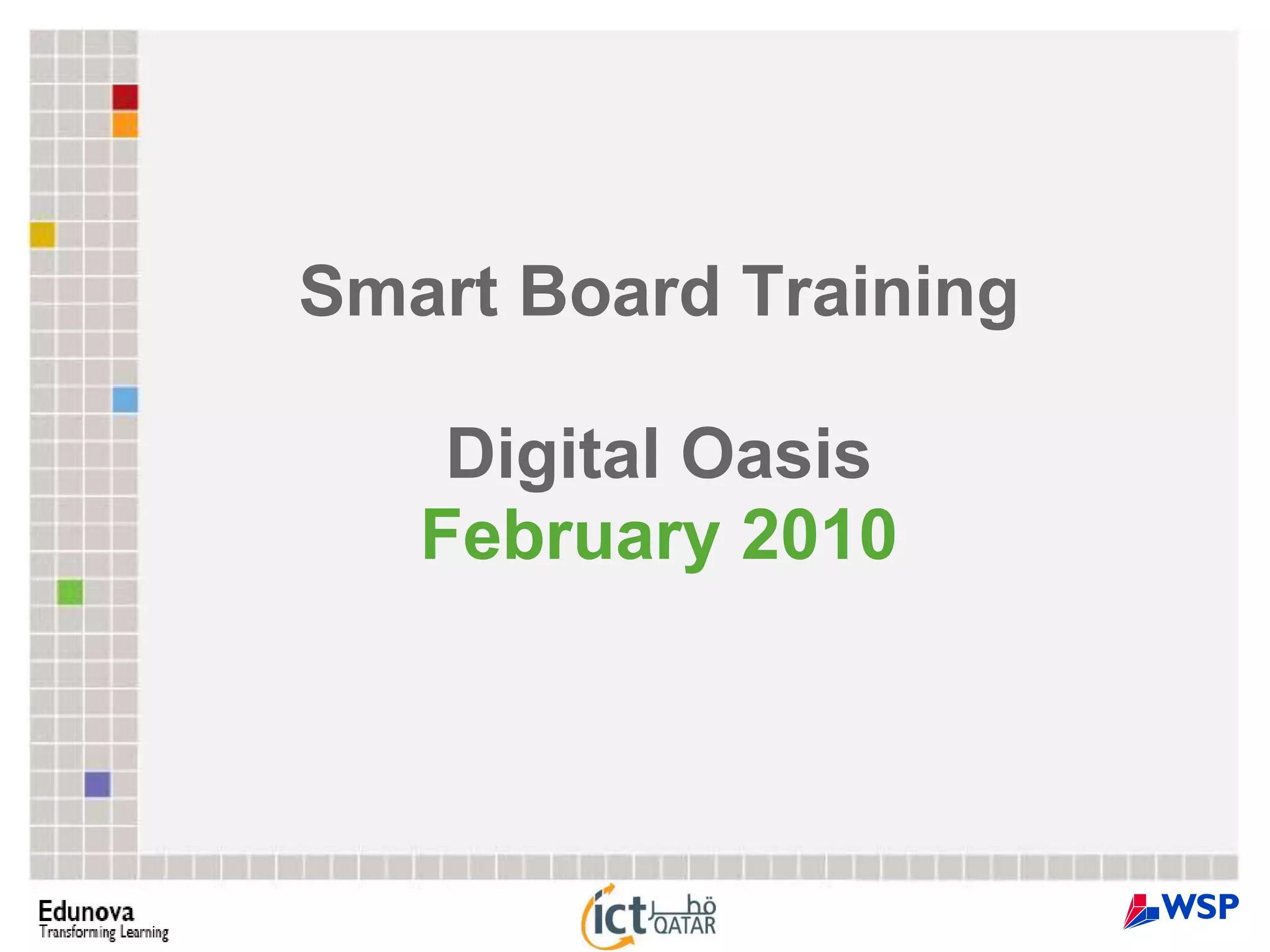 Smart Board Training

Digital Oasis
February 2010

Edunova
Transforming Learning

ict قطر QATAR

WSP